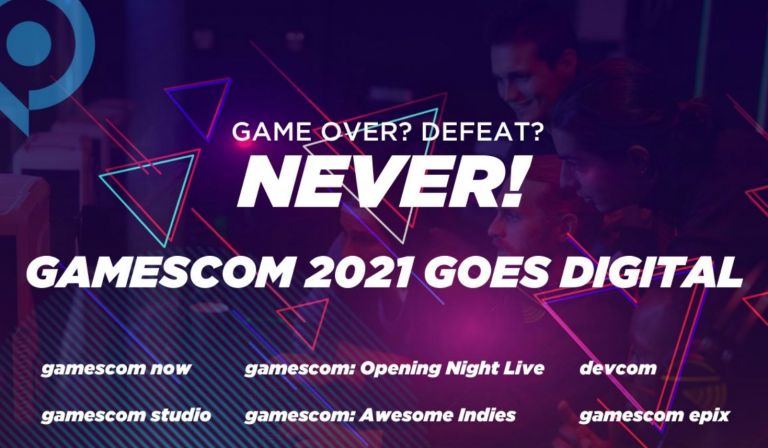 GAME OVER? DEFEAT?
NEVER!
GAMESCOM 2021 GOES DIGITAL

gamescom now
gamescom: Opening Night Live
devcom
gamescom studio
gamescom: Awesome Indies
gamescom epix